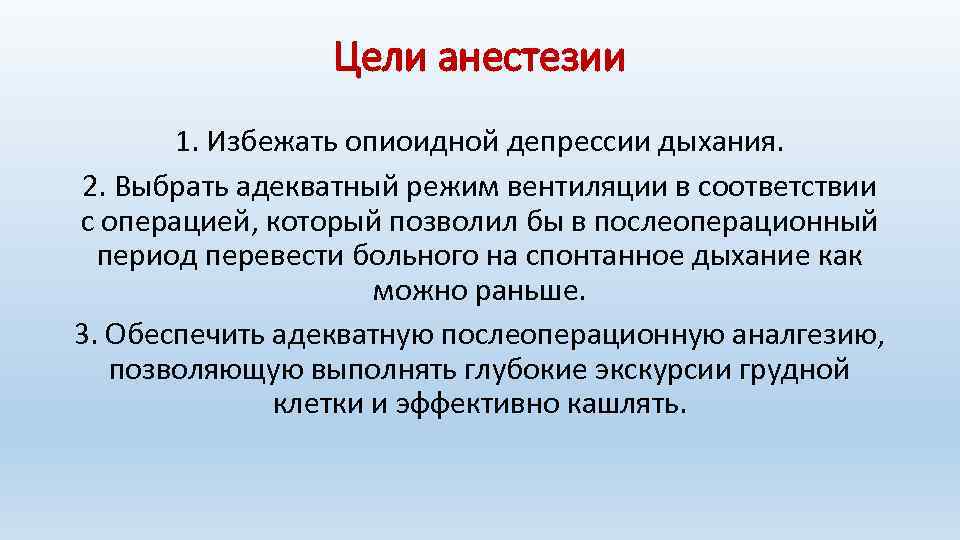 Цели анестезии

1. Избежать опиоидной депрессии дыхания.

2. Выбрать адекватный режим вентиляции в соответствии с операцией, который позволил бы в послеоперационный период перевести больного на спонтанное дыхание как можно раньше.

3. Обеспечить адекватную послеоперационную аналгезию, позволяющую выполнять глубокие экскурсии грудной клетки и эффективно кашлять.